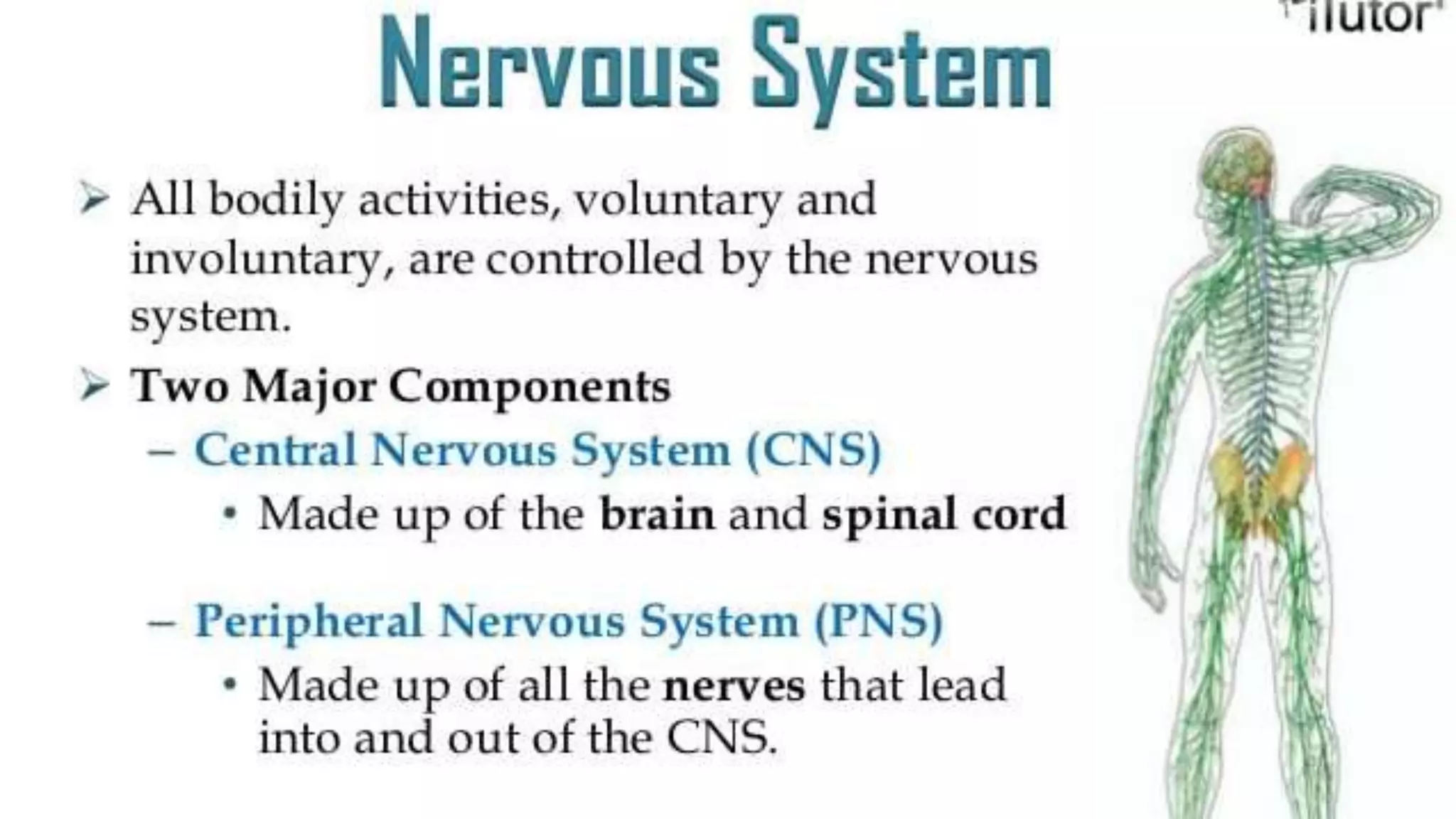 iTutor

Nervous System

➢ All bodily activities, voluntary and involuntary, are controlled by the nervous system.

➢ Two Major Components

– Central Nervous System (CNS)

• Made up of the brain and spinal cord

– Peripheral Nervous System (PNS)

• Made up of all the nerves that lead into and out of the CNS.